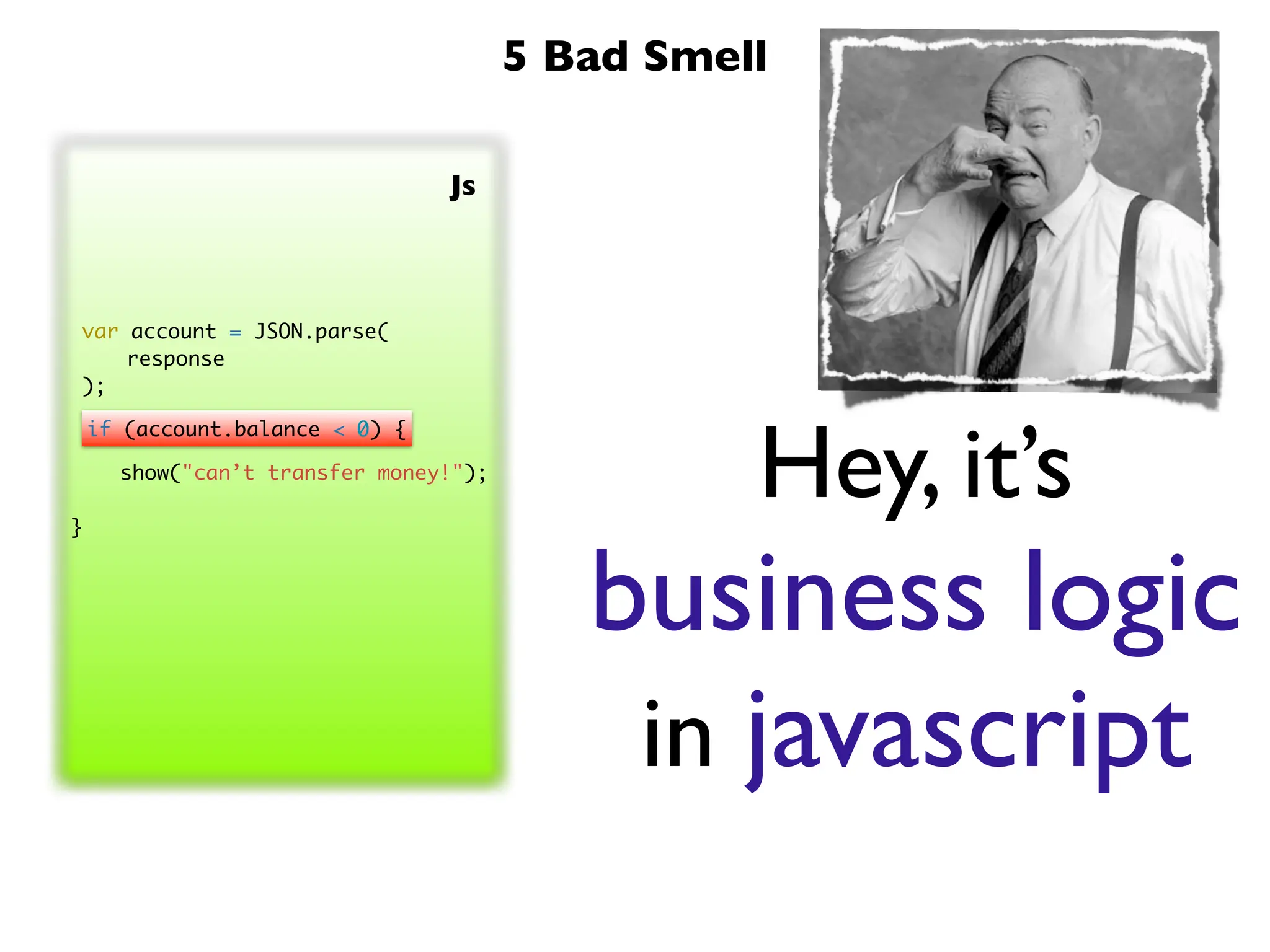 5 Bad Smell

Js

var account = JSON.parse(
response
);
if (account.balance < 0) {
show("can’t transfer money!");
}

Hey, it’s business logic in javascript